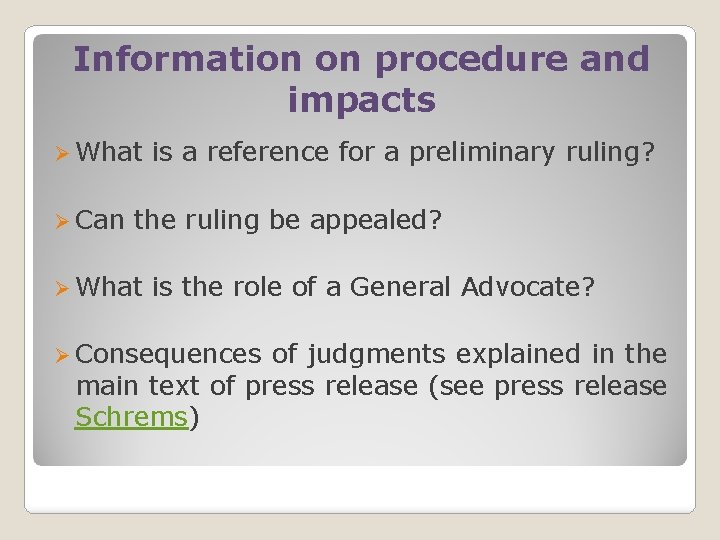 Information on procedure and impacts

➢ What is a reference for a preliminary ruling?

➢ Can the ruling be appealed?

➢ What is the role of a General Advocate?

➢ Consequences of judgments explained in the main text of press release (see press release Schrems)